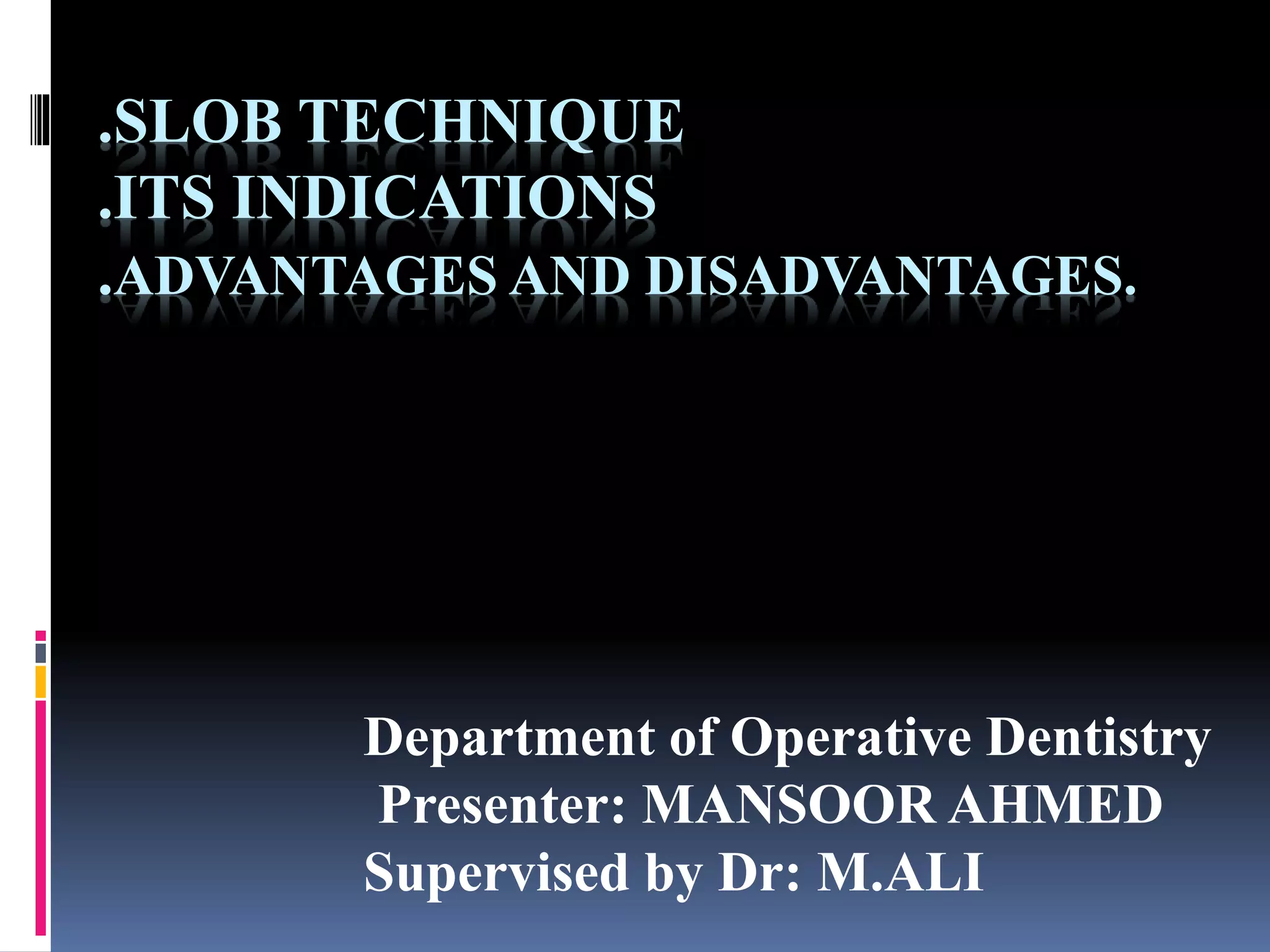 .SLOB TECHNIQUE
.ITS INDICATIONS
.ADVANTAGES AND DISADVANTAGES.

Department of Operative Dentistry
Presenter: MANSOOR AHMED
Supervised by Dr: M.ALI